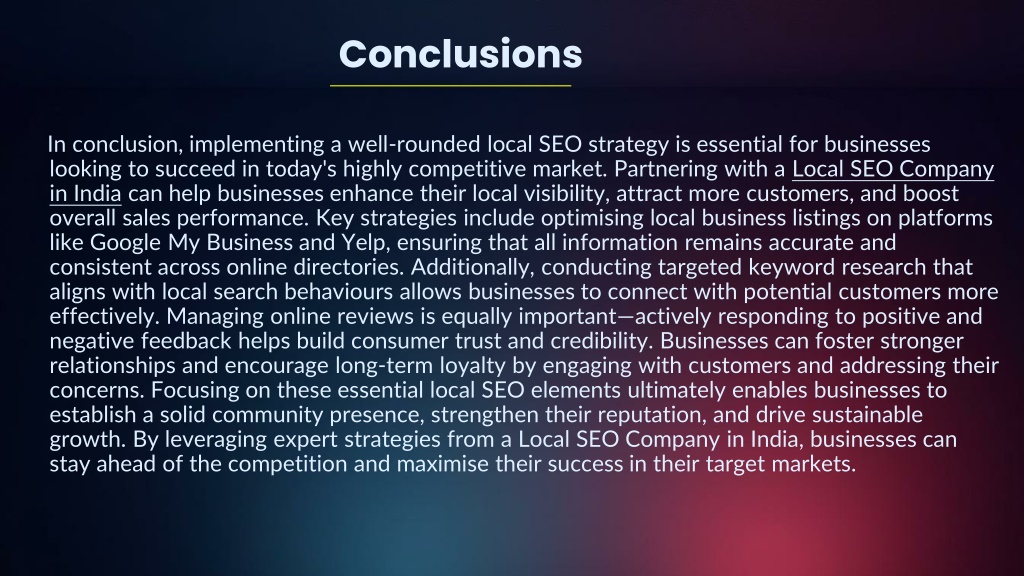 Conclusions

In conclusion, implementing a well-rounded local SEO strategy is essential for businesses looking to succeed in today's highly competitive market. Partnering with a Local SEO Company in India can help businesses enhance their local visibility, attract more customers, and boost overall sales performance. Key strategies include optimising local business listings on platforms like Google My Business and Yelp, ensuring that all information remains accurate and consistent across online directories. Additionally, conducting targeted keyword research that aligns with local search behaviours allows businesses to connect with potential customers more effectively. Managing online reviews is equally important—actively responding to positive and negative feedback helps build consumer trust and credibility. Businesses can foster stronger relationships and encourage long-term loyalty by engaging with customers and addressing their concerns. Focusing on these essential local SEO elements ultimately enables businesses to establish a solid community presence, strengthen their reputation, and drive sustainable growth. By leveraging expert strategies from a Local SEO Company in India, businesses can stay ahead of the competition and maximise their success in their target markets.